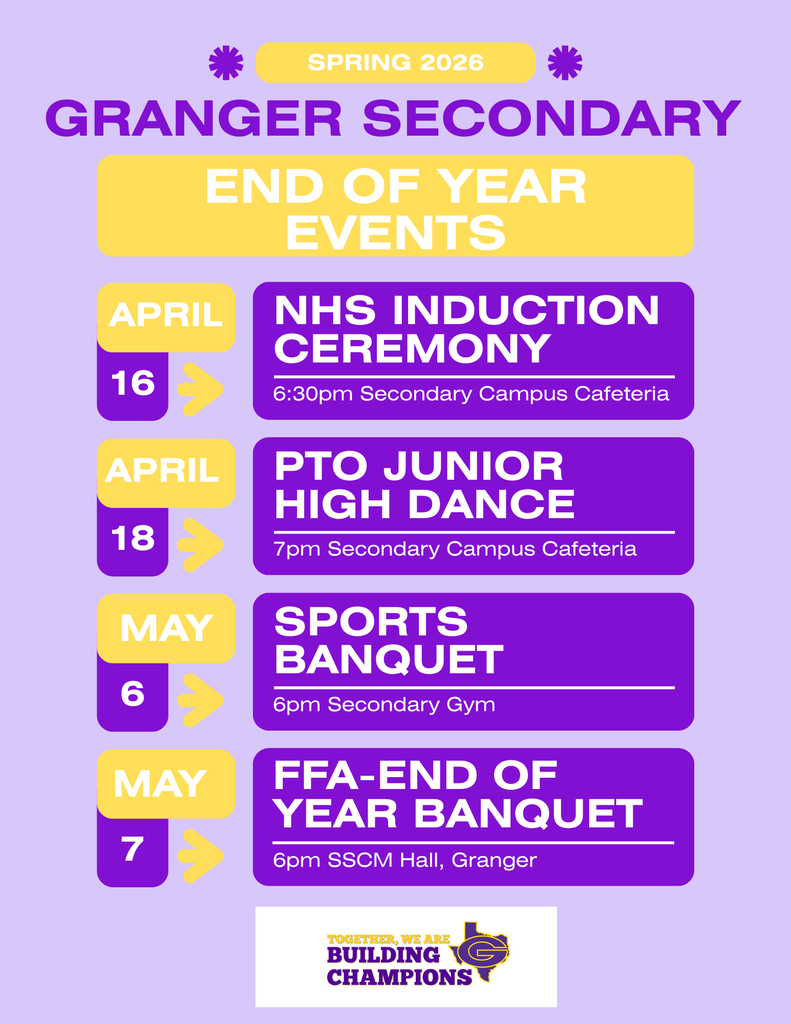 SPRING 2026

GRANGER SECONDARY

END OF YEAR EVENTS

APRIL
16

NHS INDUCTION CEREMONY

6:30pm Secondary Campus Cafeteria

APRIL
18

PTO JUNIOR HIGH DANCE

7pm Secondary Campus Cafeteria

MAY
6

SPORTS BANQUET

6pm Secondary Gym

MAY
7

FFA-END OF YEAR BANQUET

6pm SSCM Hall, Granger

TOGETHER, WE ARE
BUILDING
CHAMPIONS

G